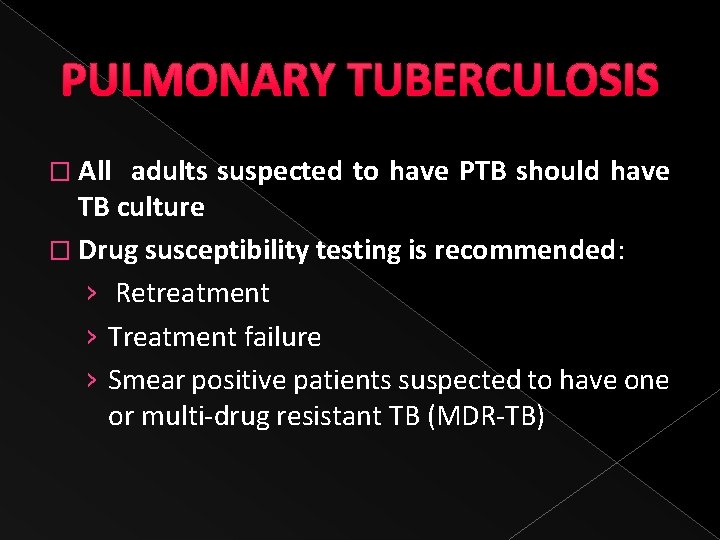 PULMONARY TUBERCULOSIS

□ All adults suspected to have PTB should have TB culture

□ Drug susceptibility testing is recommended:

› Retreatment

› Treatment failure

› Smear positive patients suspected to have one or multi-drug resistant TB (MDR-TB)